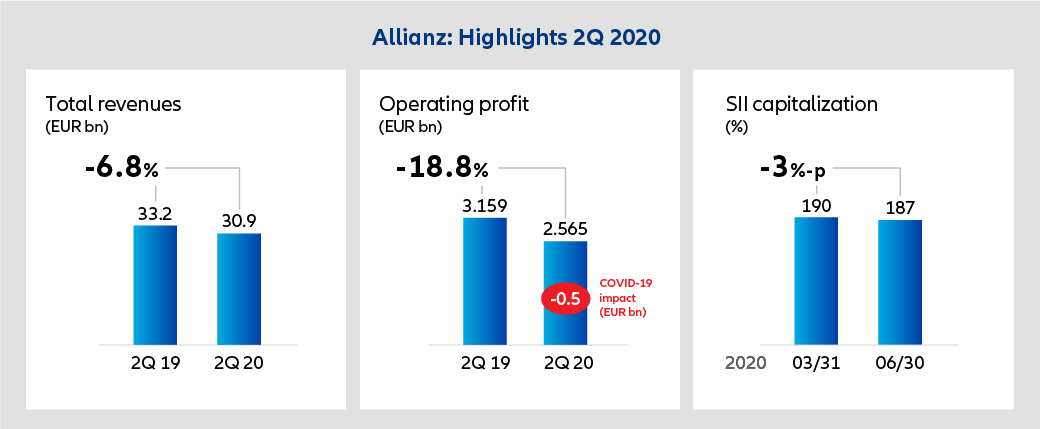 Allianz: Highlights 2Q 2020

Total revenues
(EUR bn)

-6.8%

33.2

30.9

2Q 19

2Q 20

Operating profit
(EUR bn)

-18.8%

3.159

2.565

-0.5

COVID-19 impact (EUR bn)

2Q 19

2Q 20

SII capitalization
(%)

-3%-p

190

187

2020

03/31

06/30